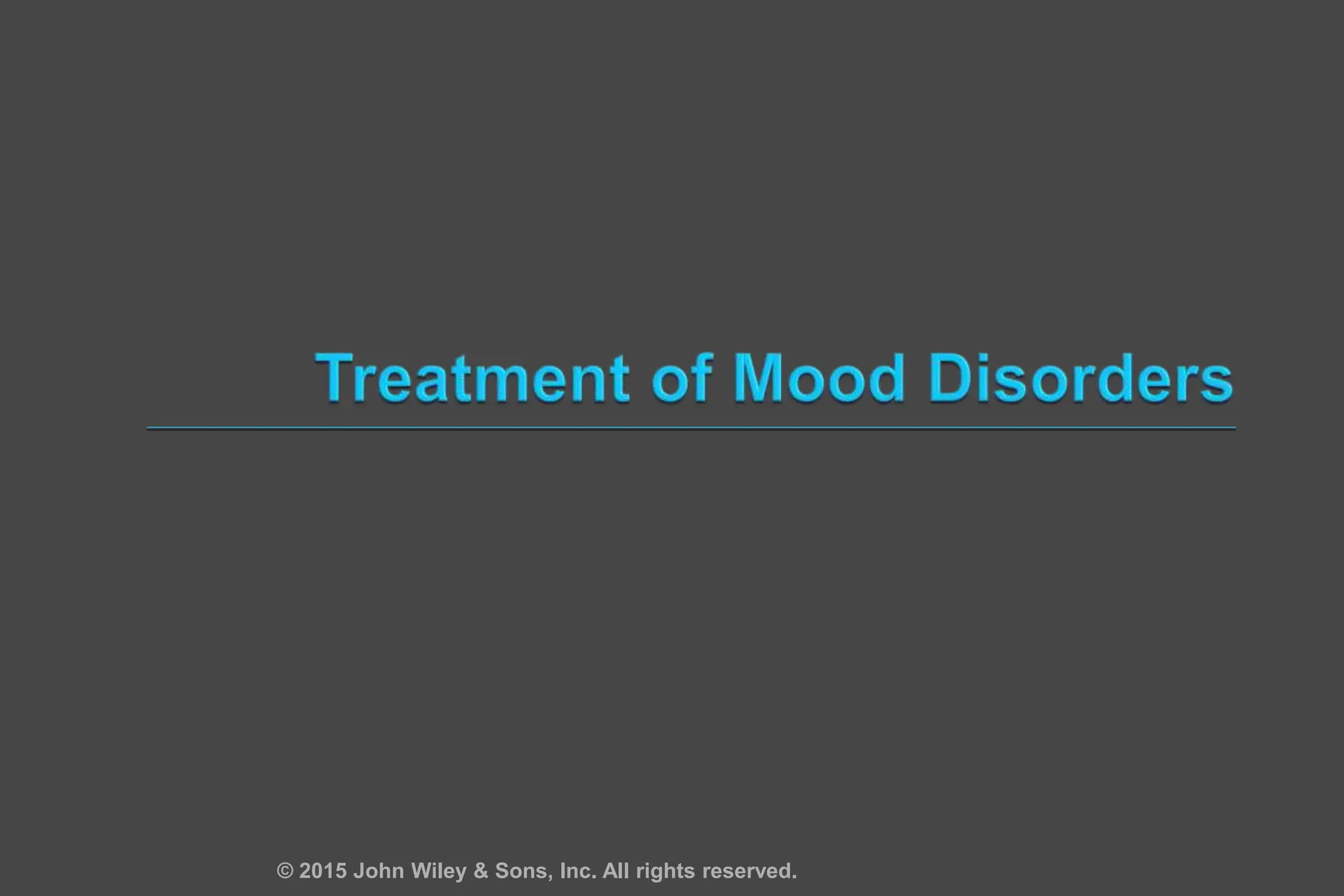 Treatment of Mood Disorders

© 2015 John Wiley & Sons, Inc. All rights reserved.